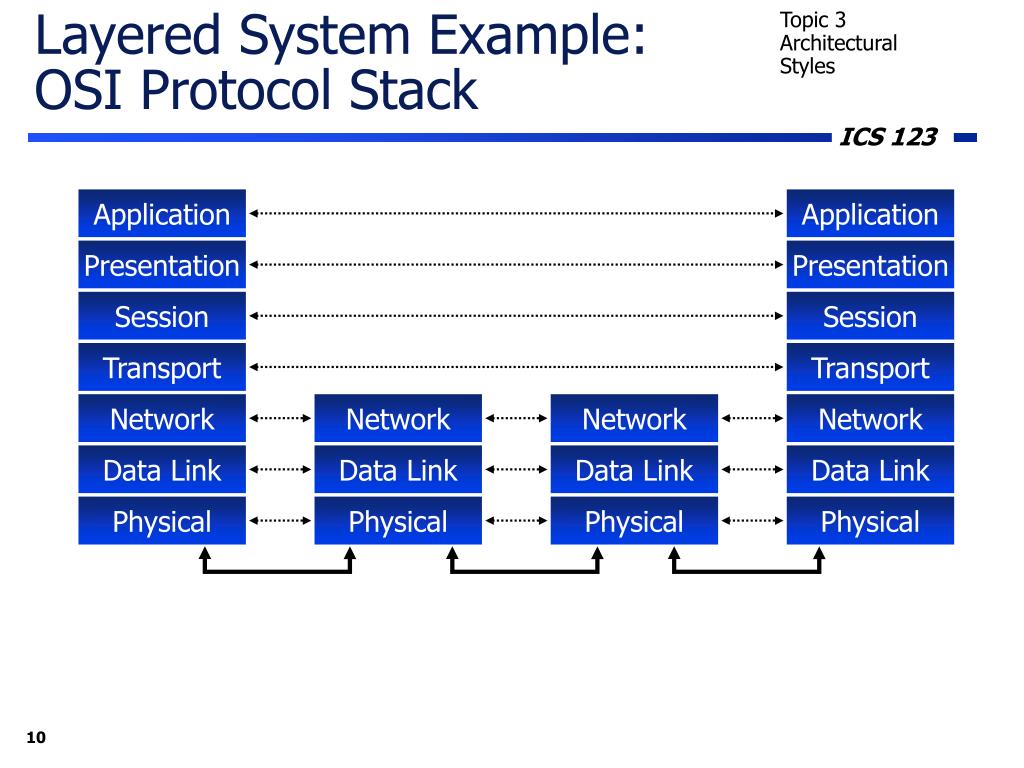 Layered System Example: OSI Protocol Stack

Topic 3
Architectural
Styles

ICS 123

Application
Presentation
Session
Transport
Network
Data Link
Physical

Network
Data Link
Physical

Network
Data Link
Physical

Application
Presentation
Session
Transport
Network
Data Link
Physical

10